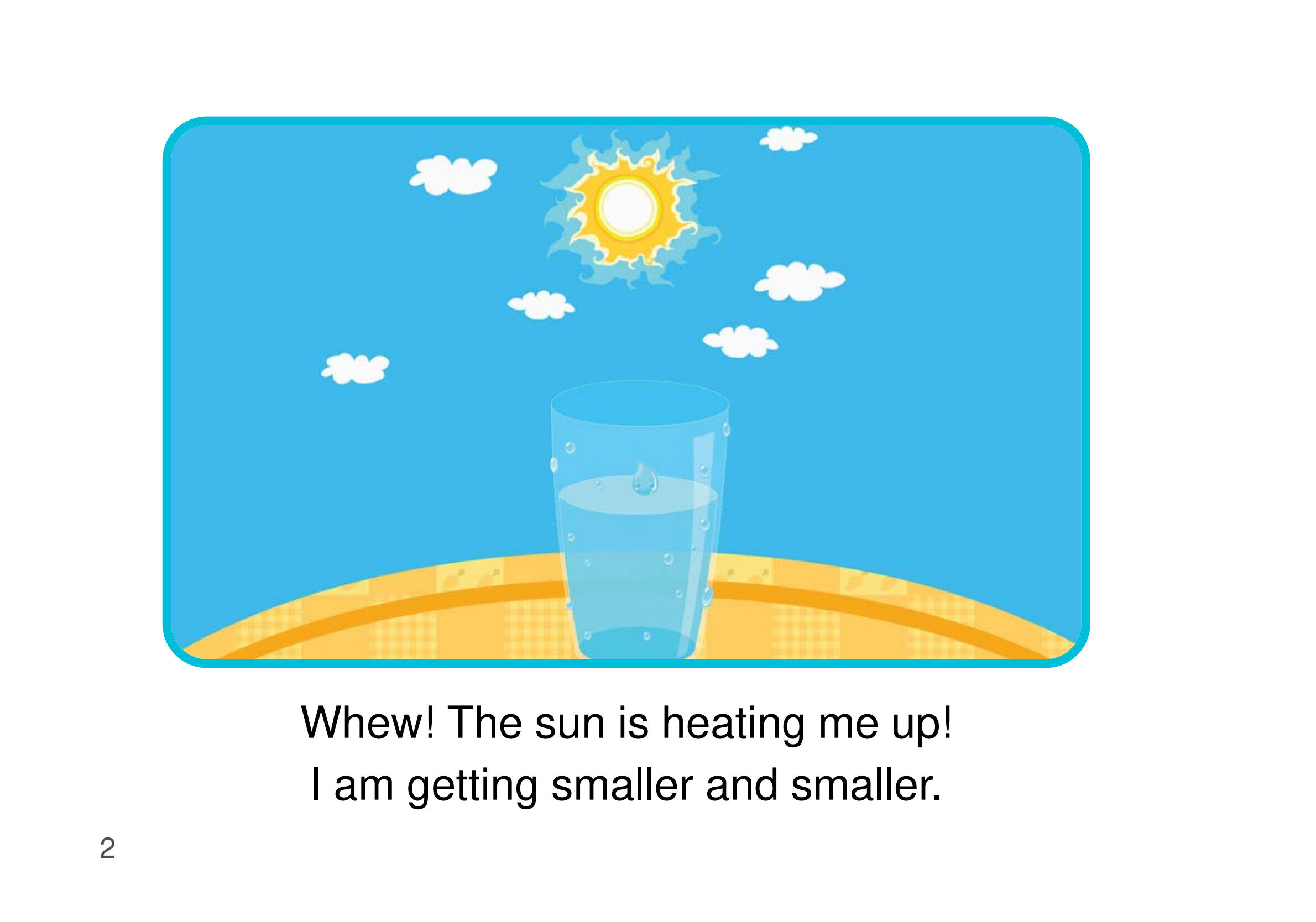 Whew! The sun is heating me up!
I am getting smaller and smaller.

2